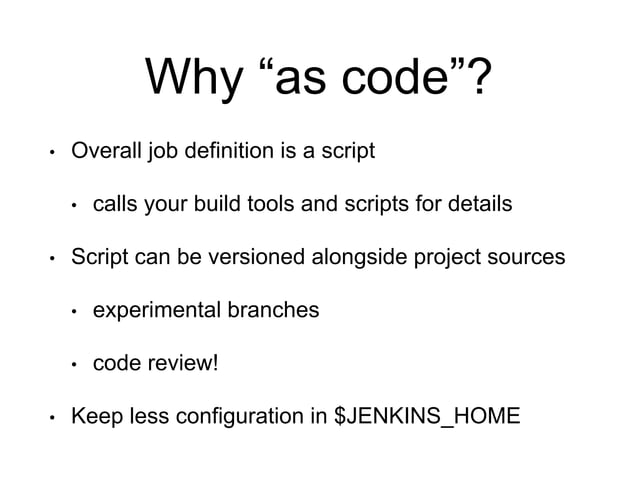 Why “as code”?

• Overall job definition is a script

• calls your build tools and scripts for details

• Script can be versioned alongside project sources

• experimental branches

• code review!

• Keep less configuration in \$JENKINS_HOME